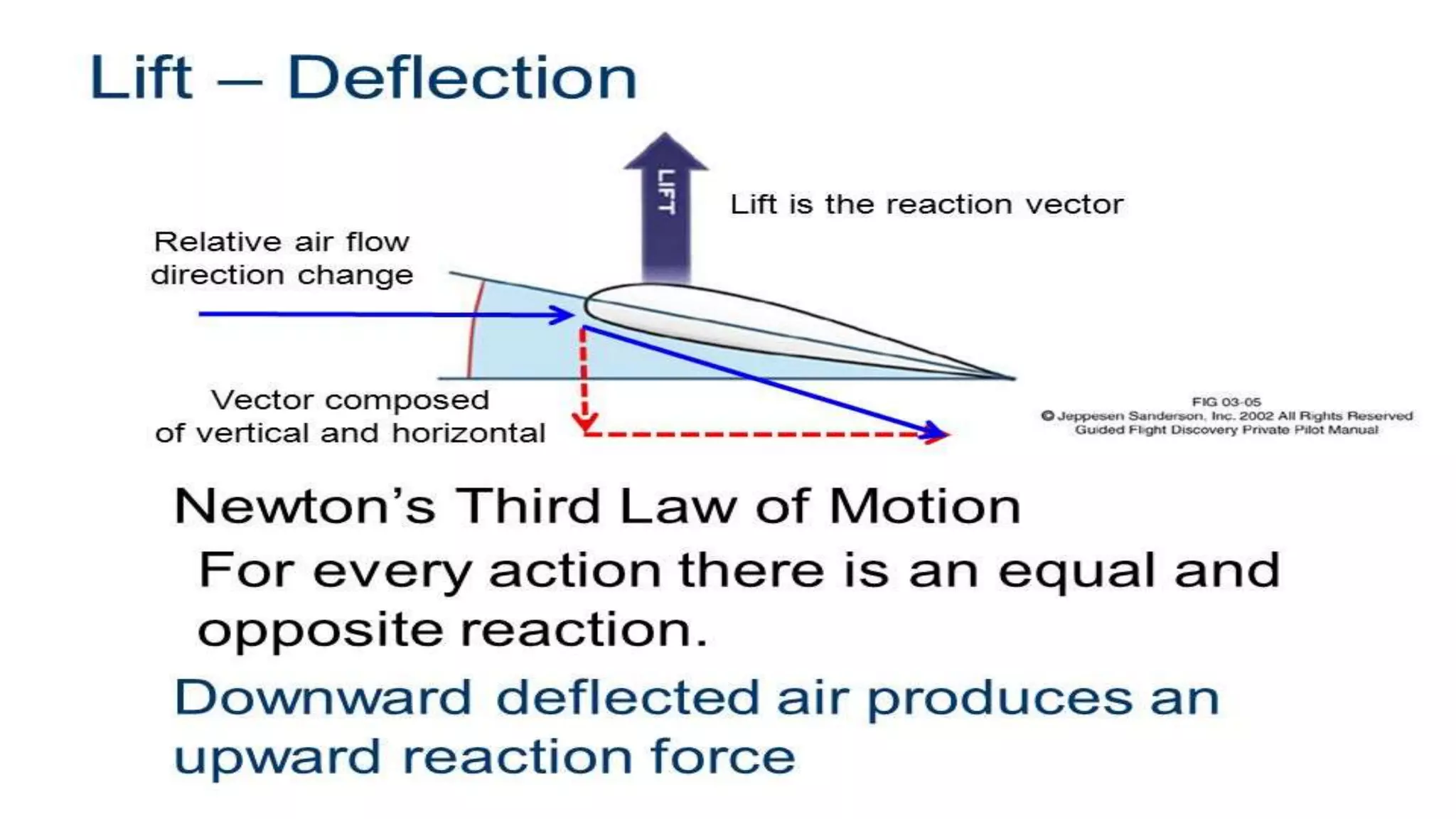 Lift – Deflection

LIFT

Lift is the reaction vector

Relative air flow direction change

Vector composed of vertical and horizontal

FIG 03-05
© Jeppesen Sanderson, Inc. 2002 All Rights Reserved
Guided Flight Discovery Private Pilot Manual

Newton's Third Law of Motion

For every action there is an equal and opposite reaction.

Downward deflected air produces an upward reaction force